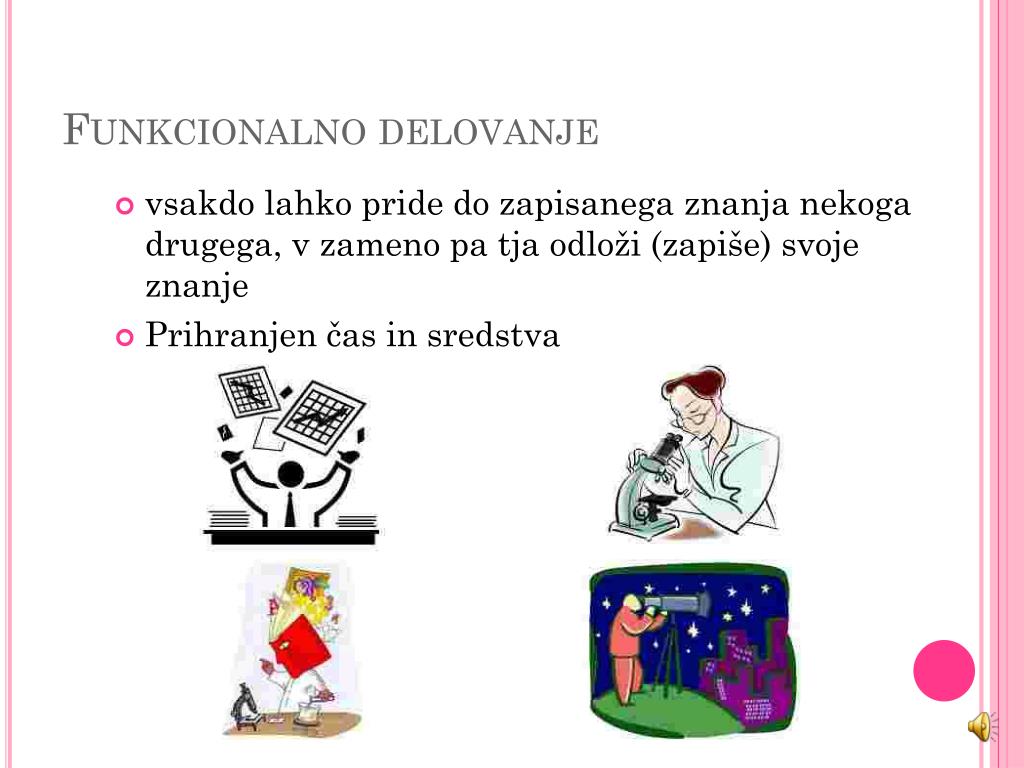 FUNKCIONALNO DELOVANJE

vsakdo lahko pride do zapisanega znanja nekoga drugega, v zameno pa tja odloži (zapiše) svoje znanje

Prihranjen čas in sredstva